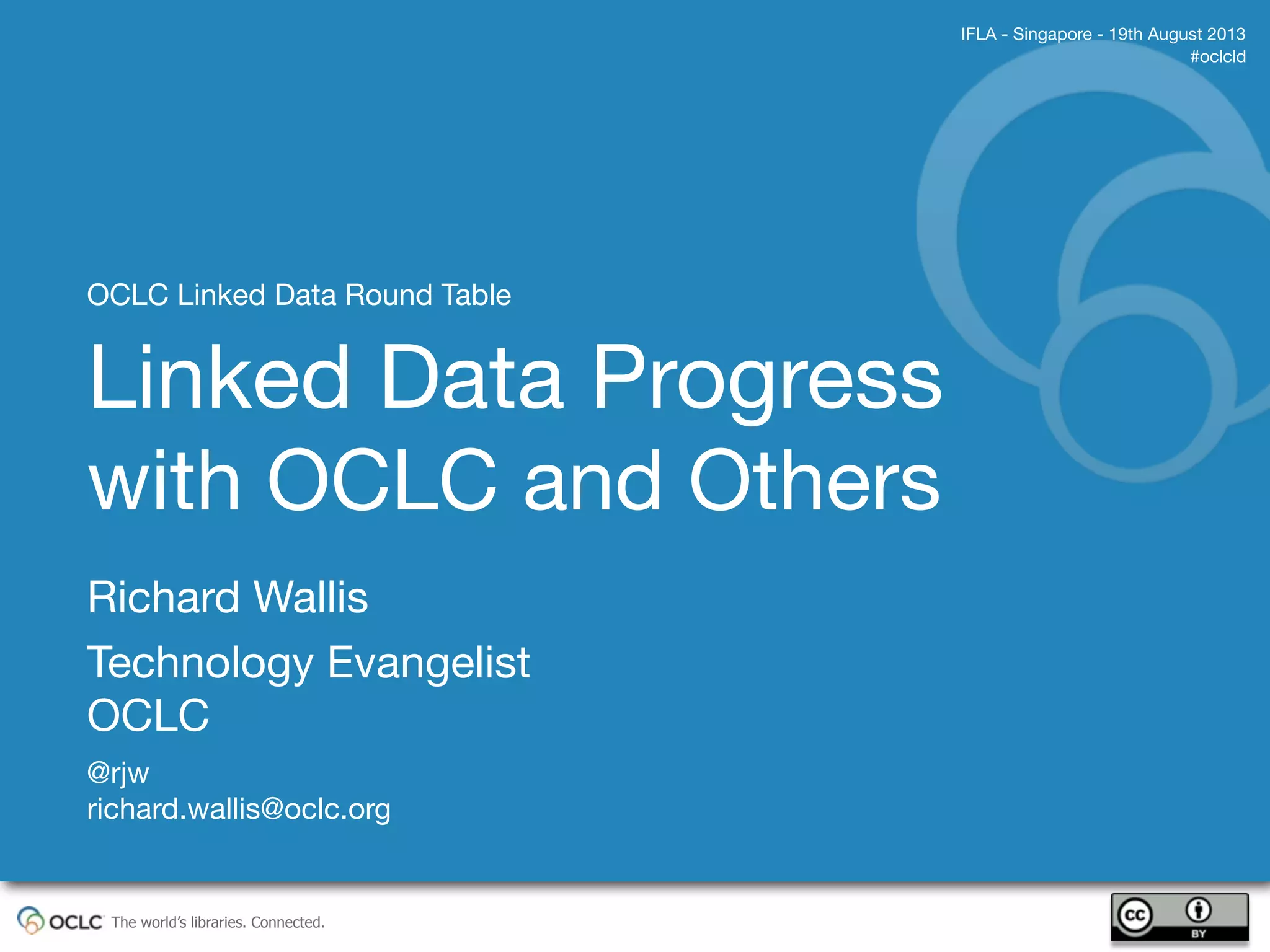 IFLA - Singapore - 19th August 2013
#oclcld

OCLC Linked Data Round Table

Linked Data Progress with OCLC and Others

Richard Wallis

Technology Evangelist
OCLC

@rjw
richard.wallis@oclc.org

OCLC The world's libraries. Connected.

cc BY